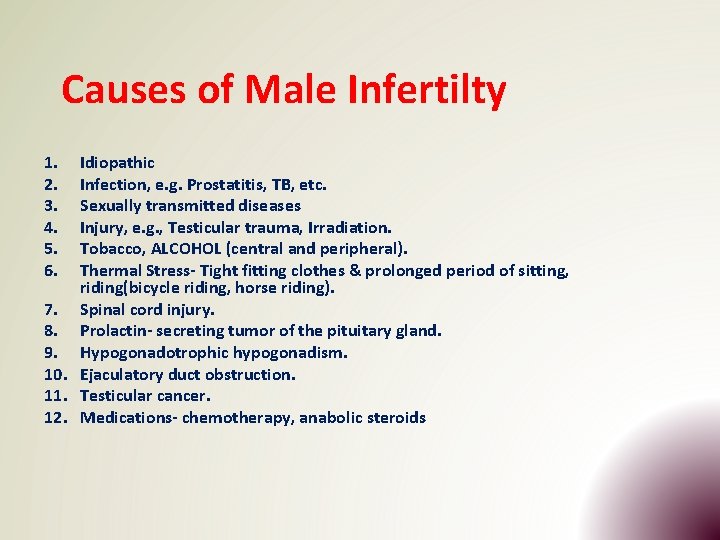 Causes of Male Infertilty

1. Idiopathic
2. Infection, e.g. Prostatitis, TB, etc.
3. Sexually transmitted diseases
4. Injury, e.g., Testicular trauma, Irradiation.
5. Tobacco, ALCOHOL (central and peripheral).
6. Thermal Stress- Tight fitting clothes & prolonged period of sitting, riding(bicycle riding, horse riding).
7. Spinal cord injury.
8. Prolactin- secreting tumor of the pituitary gland.
9. Hypogonadotrophic hypogonadism.
10. Ejaculatory duct obstruction.
11. Testicular cancer.
12. Medications- chemotherapy, anabolic steroids